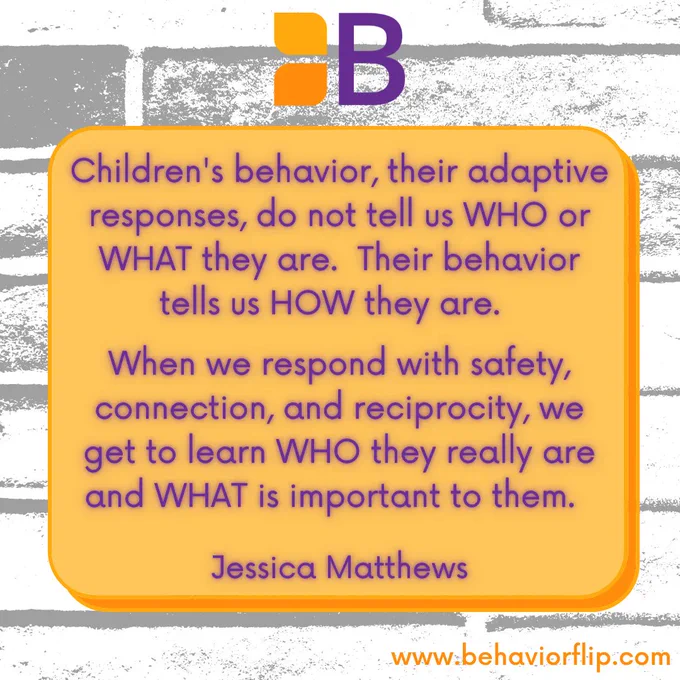 B

Children's behavior, their adaptive responses, do not tell us WHO or WHAT they are. Their behavior tells us HOW they are.

When we respond with safety, connection, and reciprocity, we get to learn WHO they really are and WHAT is important to them.

Jessica Matthews

www.behaviorflip.com